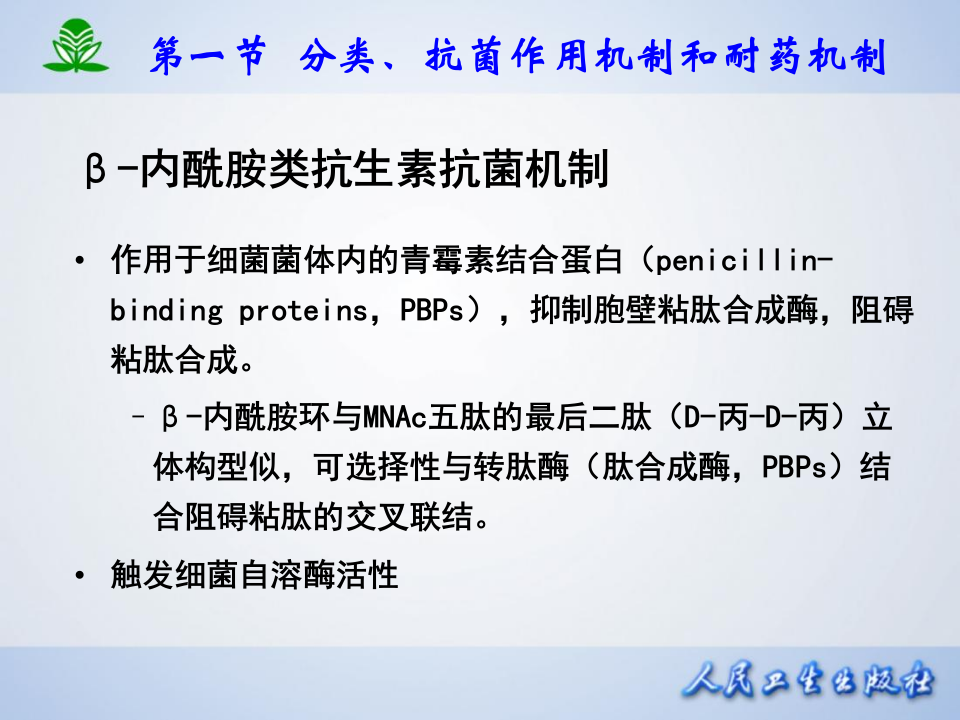 第一节 分类、抗菌作用机制和耐药机制

β-内酰胺类抗生素抗菌机制

• 作用于细菌菌体内的青霉素结合蛋白（penicillin-binding proteins，PBPs），抑制胞壁粘肽合成酶，阻碍粘肽合成。

– β-内酰胺环与MNAc五肽的最后二肽（D-丙-D-丙）立体构型似，可选择性与转肽酶（肽合成酶，PBPs）结合阻碍粘肽的交叉联结。

• 触发细菌自溶酶活性

人民卫生出版社